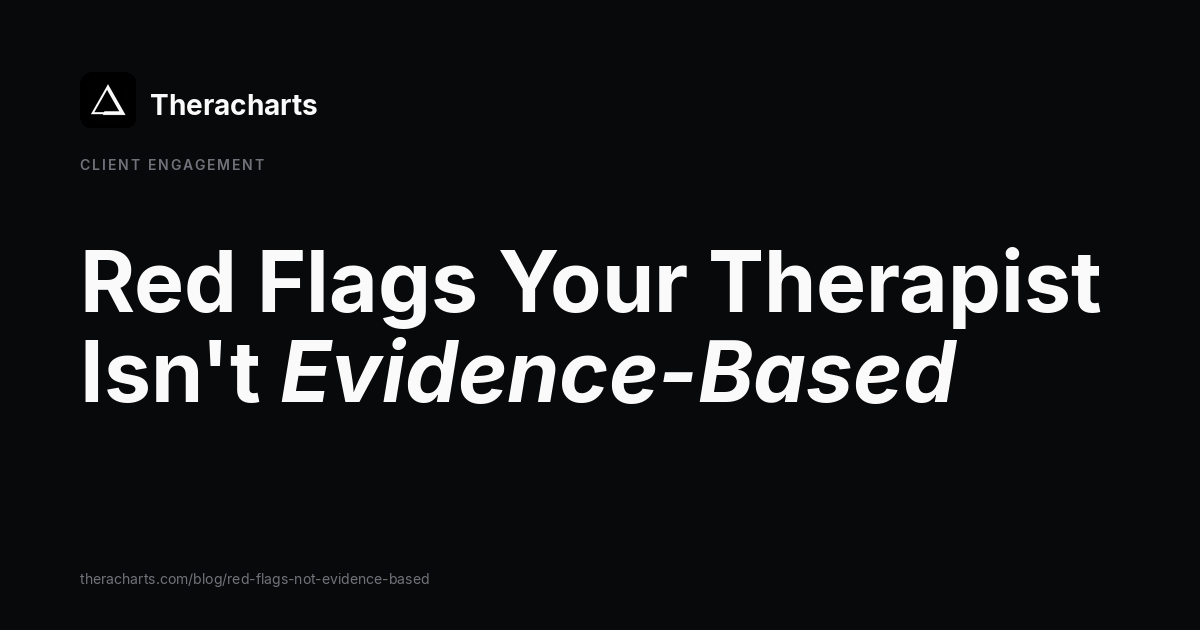 Theracharts

CLIENT ENGAGEMENT

Red Flags Your Therapist Isn't Evidence-Based

theracharts.com/blog/red-flags-not-evidence-based